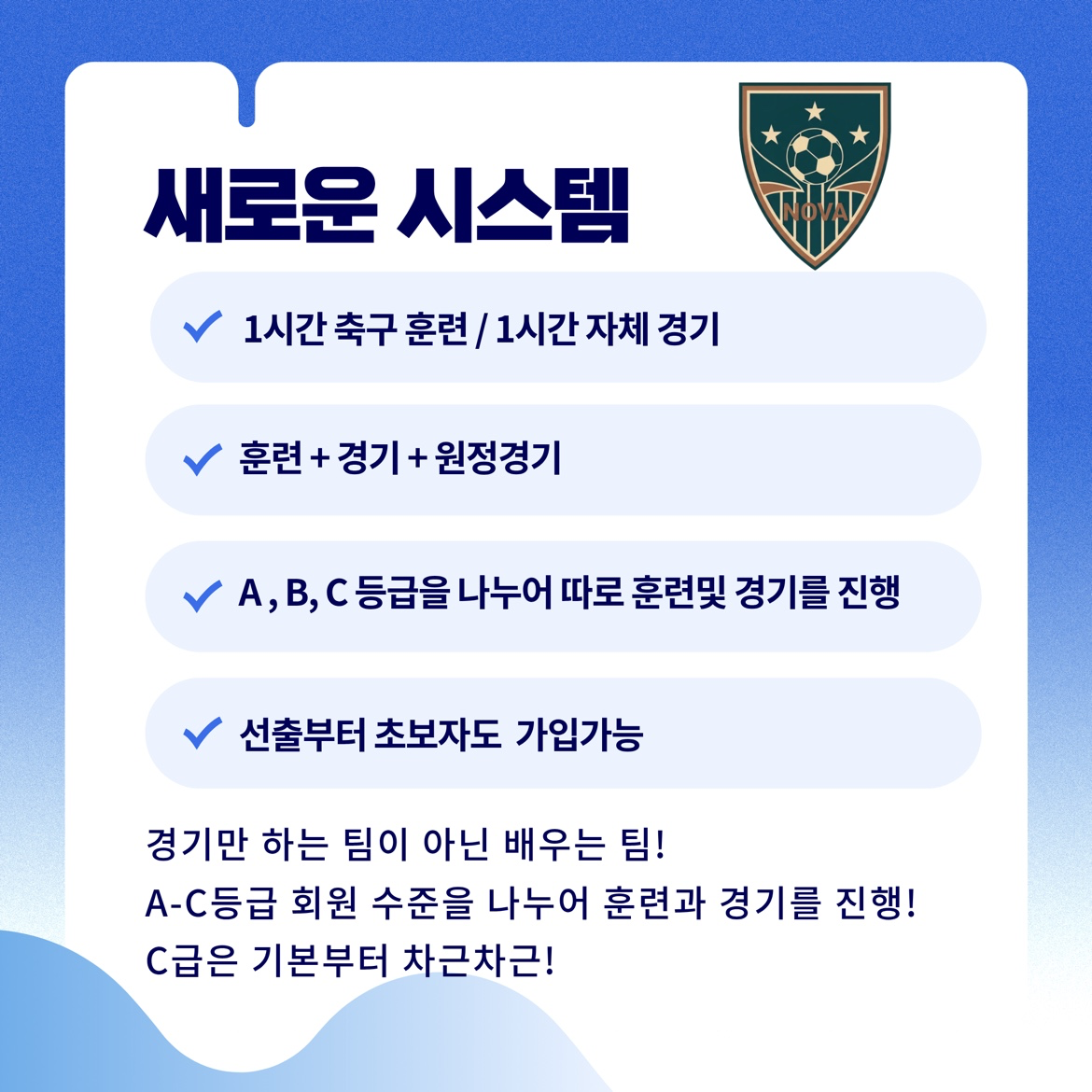 새로운 시스템

NOVA

1시간 축구 훈련 / 1시간 자체 경기

훈련 + 경기 + 원정경기

A , B, C 등급을 나누어 따로 훈련및 경기를 진행

선출부터 초보자도 가입가능

경기만 하는 팀이 아닌 배우는 팀!
A-C등급 회원 수준을 나누어 훈련과 경기를 진행!
C급은 기본부터 차근차근!